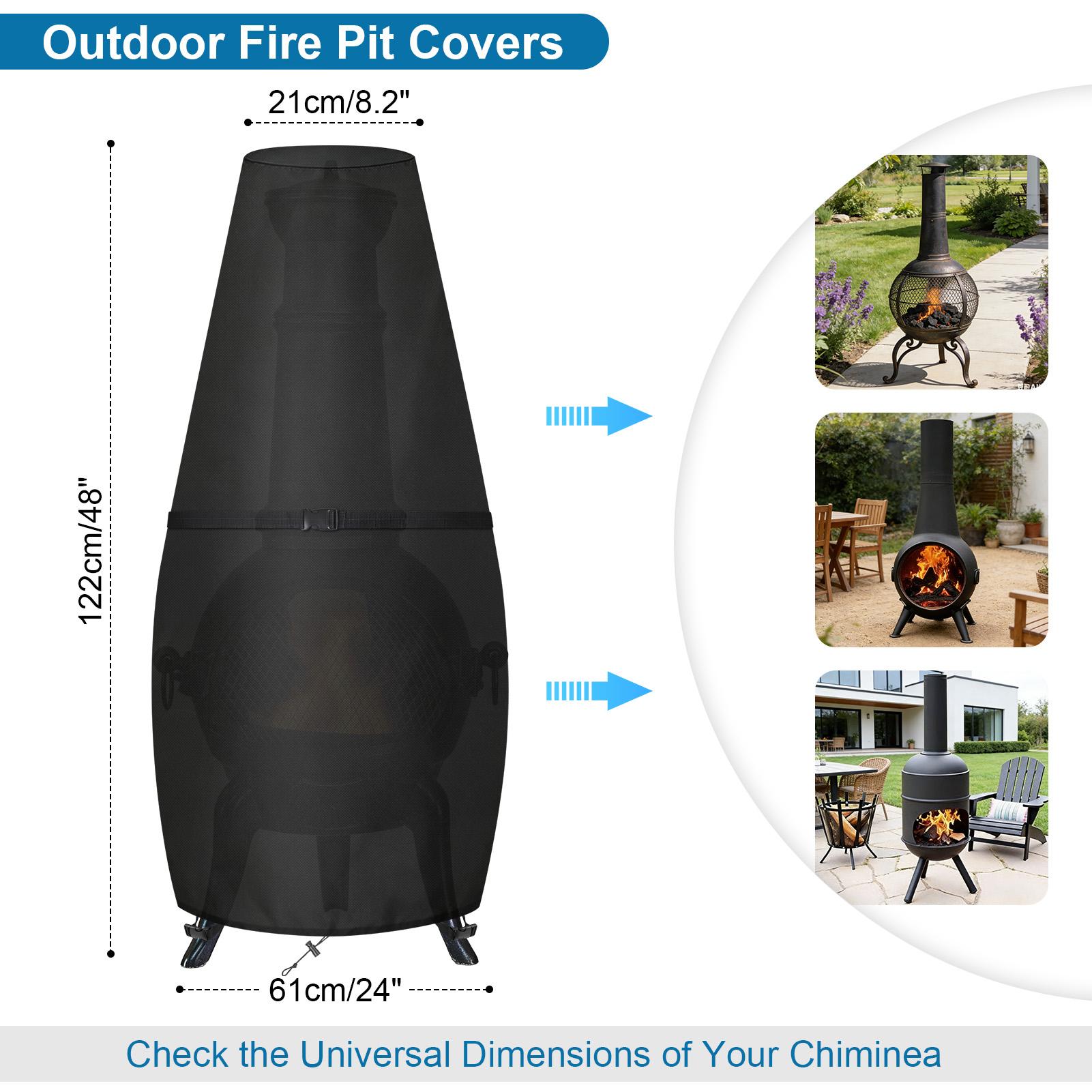 Outdoor Fire Pit Covers

21cm/8.2"

122cm/48"

61cm/24"

Check the Universal Dimensions of Your Chiminea